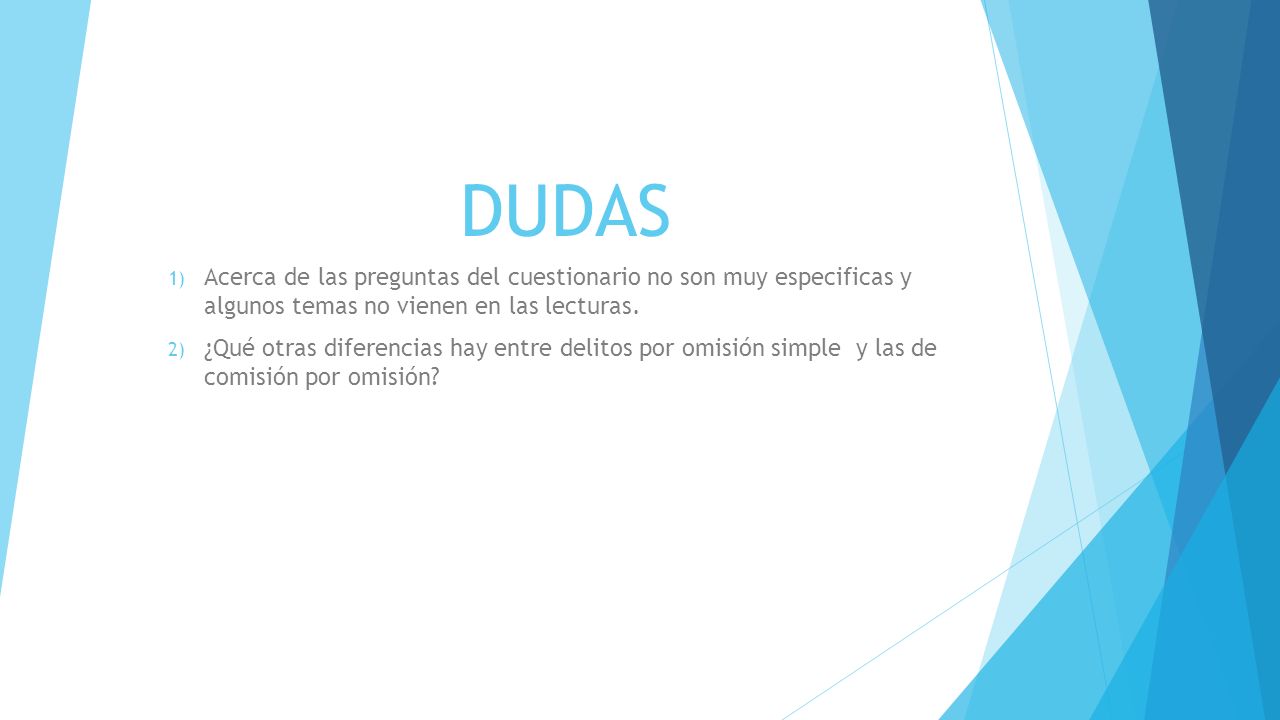 DUDAS

1) Acerca de las preguntas del cuestionario no son muy especificas y algunos temas no vienen en las lecturas.

2) ¿Qué otras diferencias hay entre delitos por omisión simple y las de comisión por omisión?